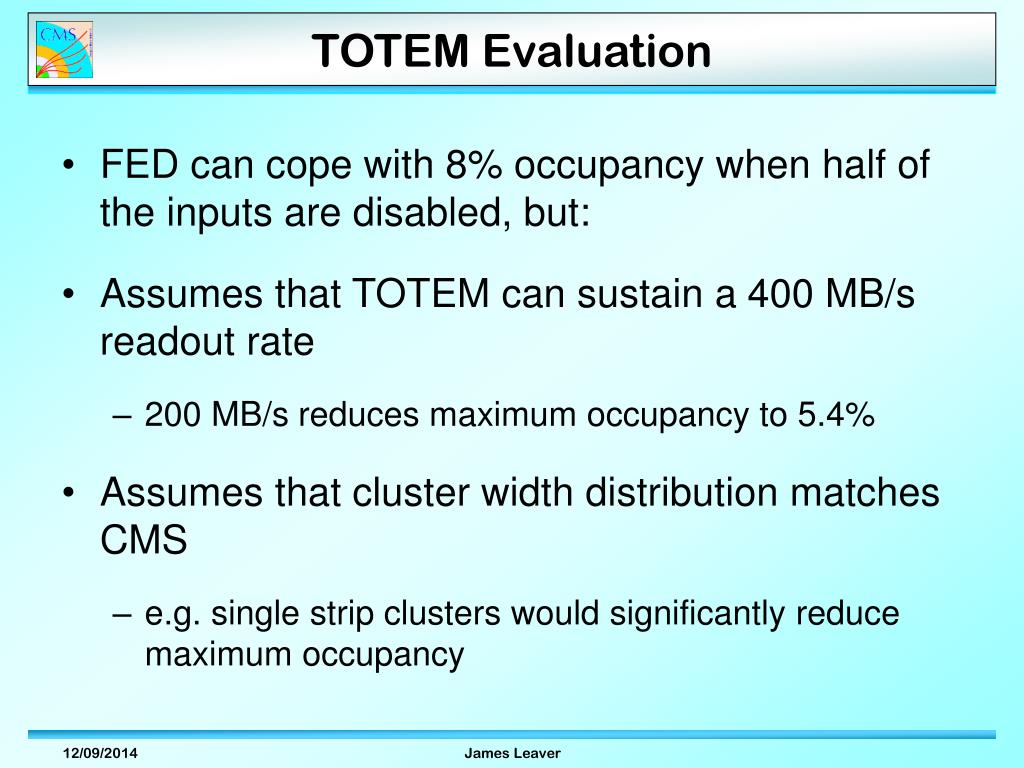 CMS

TOTEM Evaluation

• FED can cope with 8% occupancy when half of the inputs are disabled, but:

• Assumes that TOTEM can sustain a 400 MB/s readout rate

– 200 MB/s reduces maximum occupancy to 5.4%

• Assumes that cluster width distribution matches CMS

– e.g. single strip clusters would significantly reduce maximum occupancy

12/09/2014

James Leaver